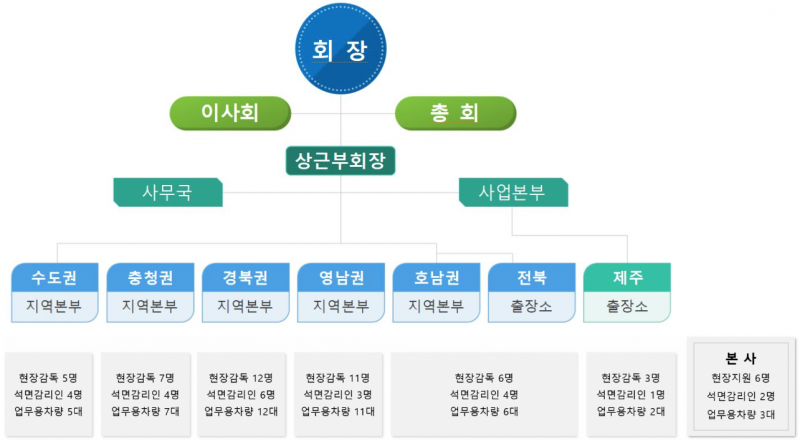 회 장

이사회

총 회

상근부회장

사무국

사업본부

수도권
지역본부

충청권
지역본부

경북권
지역본부

영남권
지역본부

호남권
지역본부

전북
출장소

제주
출장소

현장감독 5명
석면감리인 4명
업무용차량 5대

현장감독 7명
석면감리인 4명
업무용차량 7대

현장감독 12명
석면감리인 6명
업무용차량 12대

현장감독 11명
석면감리인 3명
업무용차량 11대

현장감독 6명
석면감리인 4명
업무용차량 6대

현장감독 3명
석면감리인 1명
업무용차량 2대

본 사
현장지원 6명
석면감리인 2명
업무용차량 3대